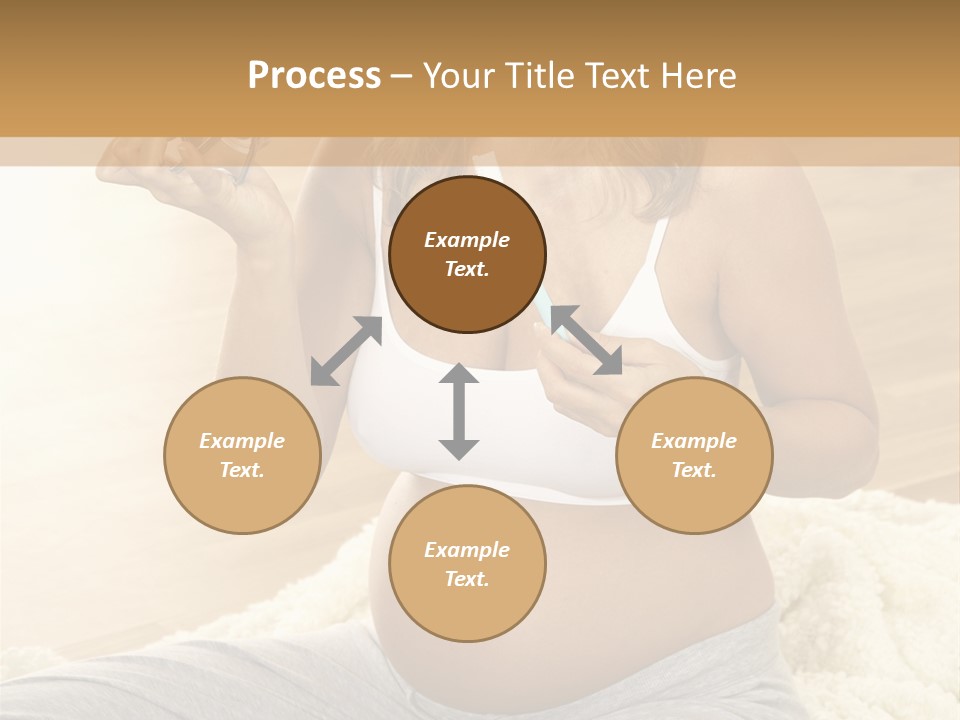 Process – Your Title Text Here

Example Text.

Example Text.

Example Text.

Example Text.